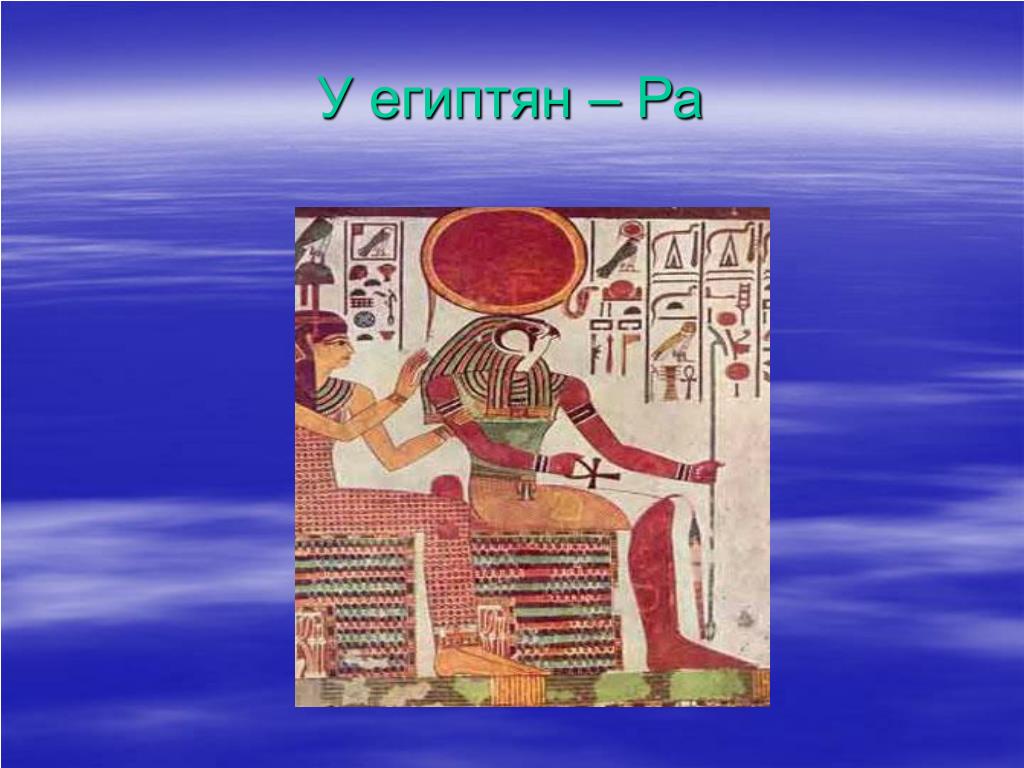 У египтян – Ра